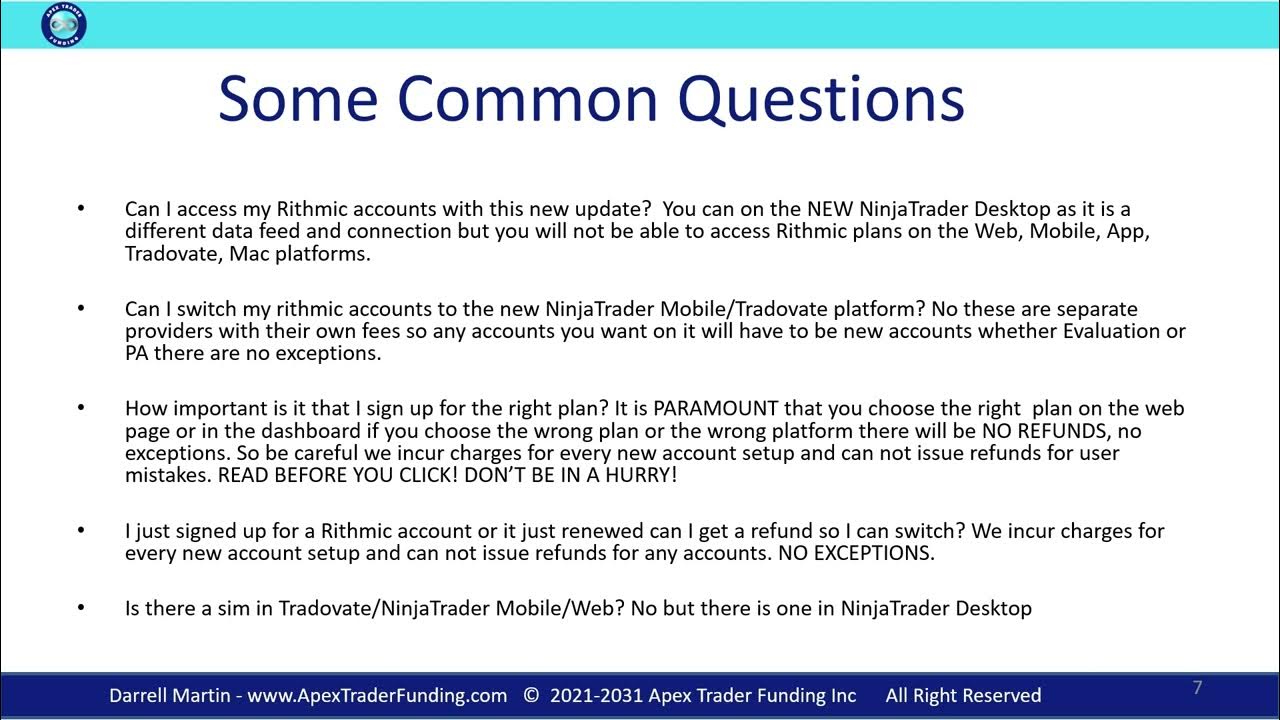 APEX TRADER FUNDING

Some Common Questions

• Can I access my Rithmic accounts with this new update? You can on the NEW NinjaTrader Desktop as it is a different data feed and connection but you will not be able to access Rithmic plans on the Web, Mobile, App, Tradovate, Mac platforms.

• Can I switch my rithmic accounts to the new NinjaTrader Mobile/Tradovate platform? No these are separate providers with their own fees so any accounts you want on it will have to be new accounts whether Evaluation or PA there are no exceptions.

• How important is it that I sign up for the right plan? It is PARAMOUNT that you choose the right plan on the web page or in the dashboard if you choose the wrong plan or the wrong platform there will be NO REFUNDS, no exceptions. So be careful we incur charges for every new account setup and can not issue refunds for user mistakes. READ BEFORE YOU CLICK! DON'T BE IN A HURRY!

• I just signed up for a Rithmic account or it just renewed can I get a refund so I can switch? We incur charges for every new account setup and can not issue refunds for any accounts. NO EXCEPTIONS.

• Is there a sim in Tradovate/NinjaTrader Mobile/Web? No but there is one in NinjaTrader Desktop

Darrell Martin - www.ApexTraderFunding.com © 2021-2031 Apex Trader Funding Inc All Right Reserved

7